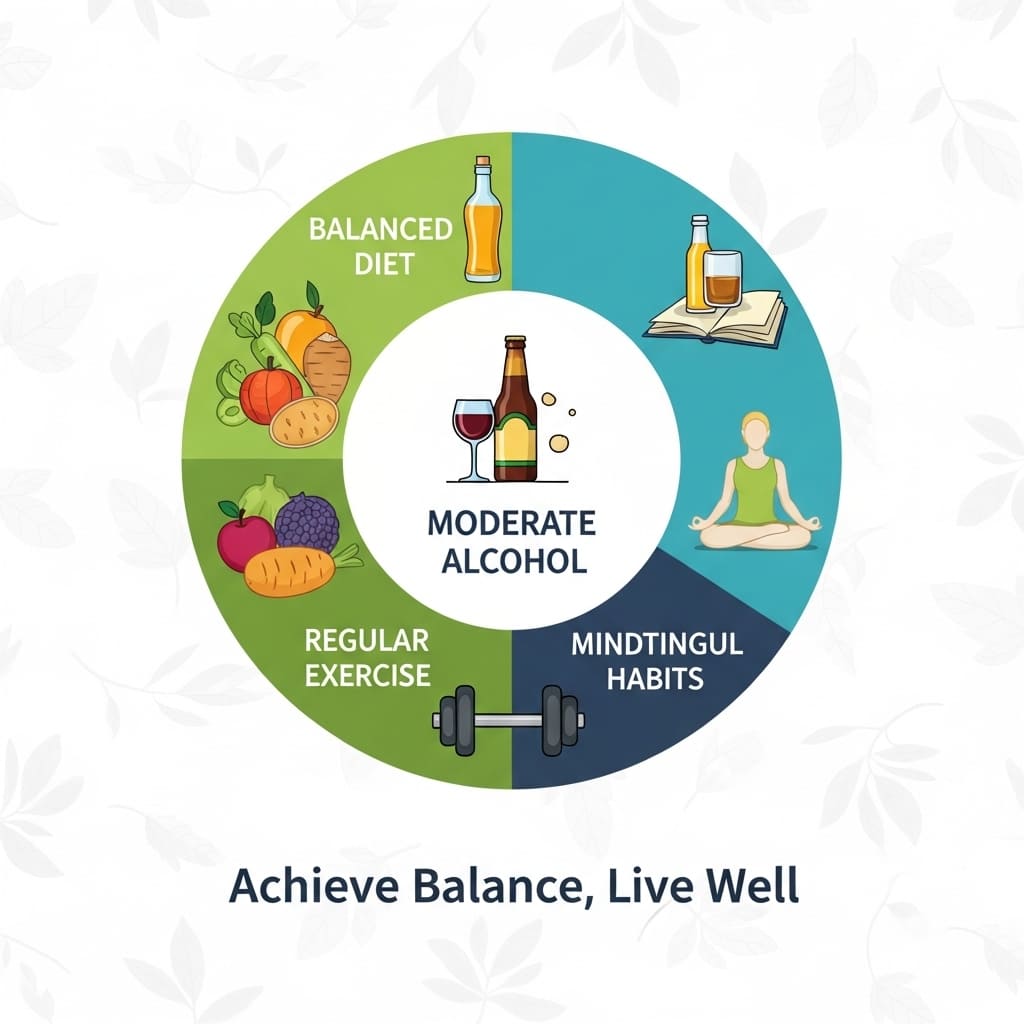 BALANCED DIET

MODERATE ALCOHOL

REGULAR EXERCISE

MINDTINGUL HABITS

Achieve Balance, Live Well